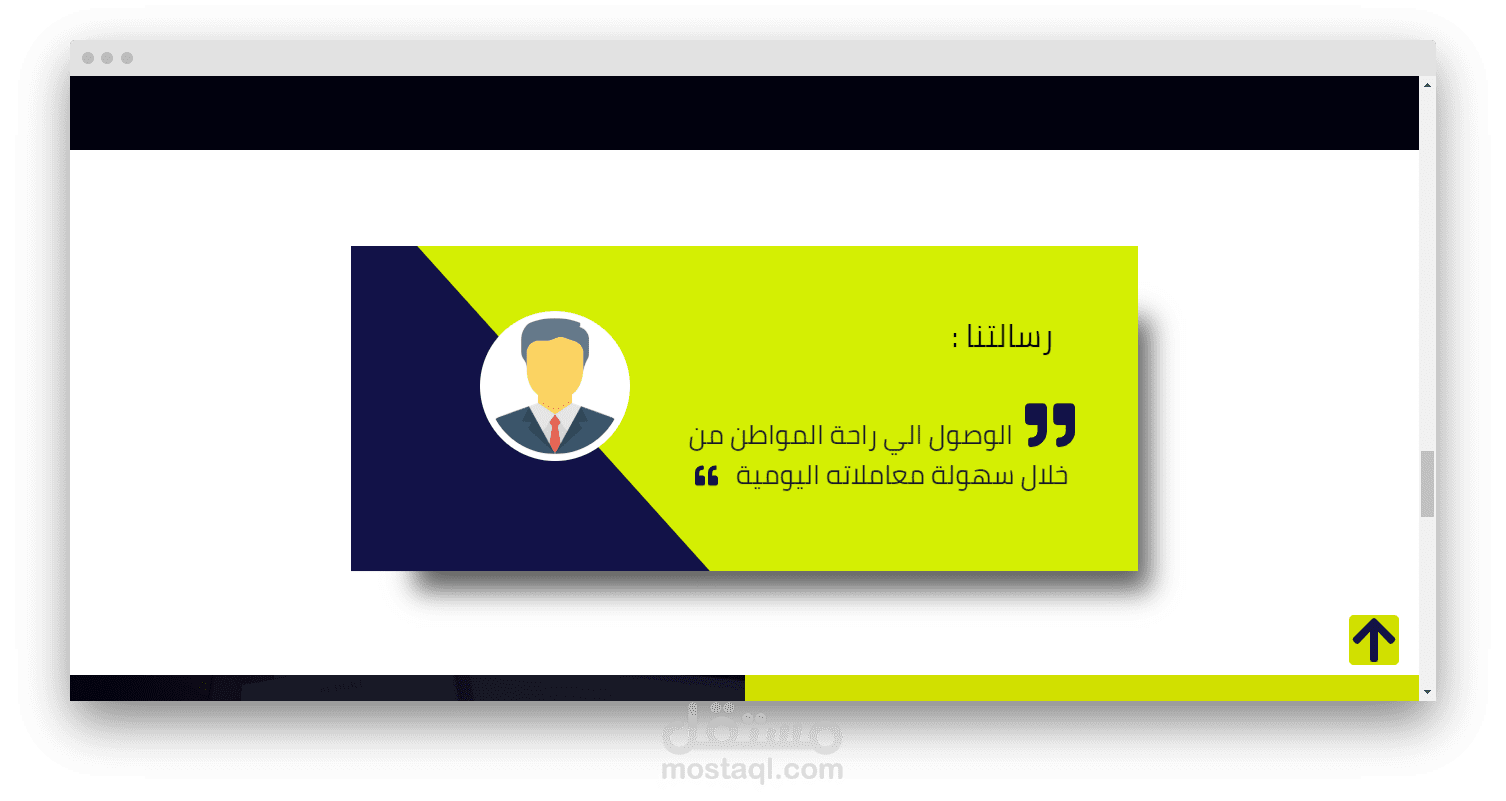 رسالتنا :

الوصول الي راحة المواطن من خلال سهولة معاملاته اليومية

مستقل
mostaql.com